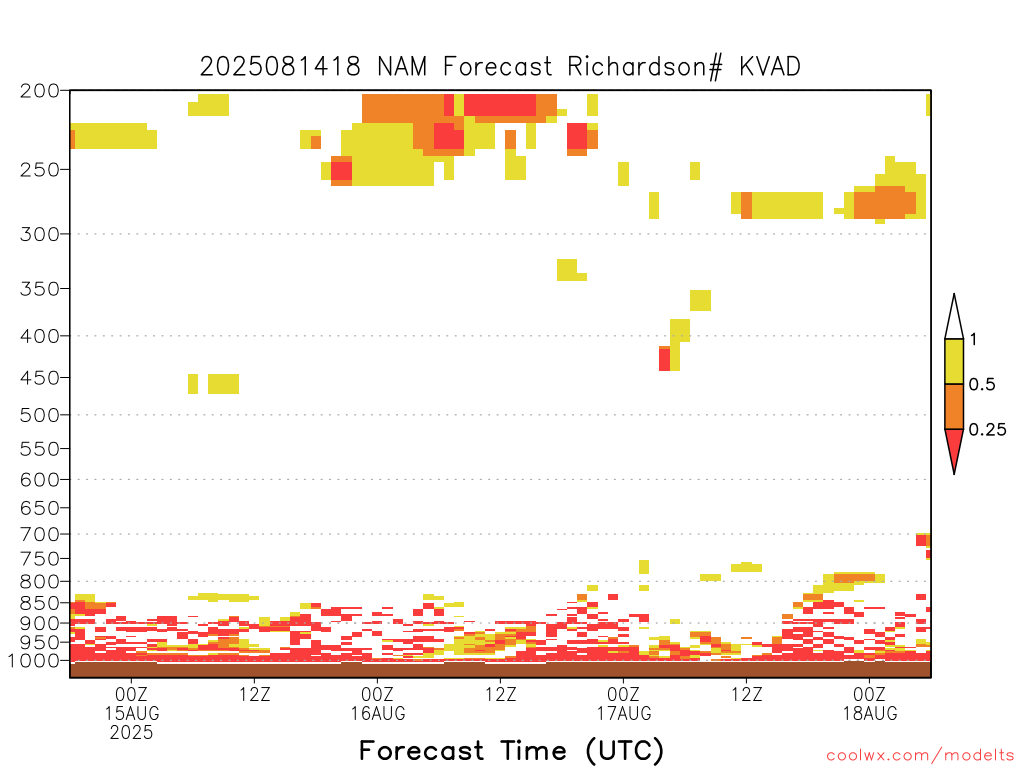 2025081418 NAM Forecast Richardson# KVAD

200
250
300
350
400
450
500
550
600
650
700
750
800
850
900
950
1000

1
0.5
0.25

00Z
15AUG
2025

12Z

00Z
16AUG

12Z

00Z
17AUG

12Z

00Z
18AUG

Forecast Time (UTC)

coolwx.com/modelts